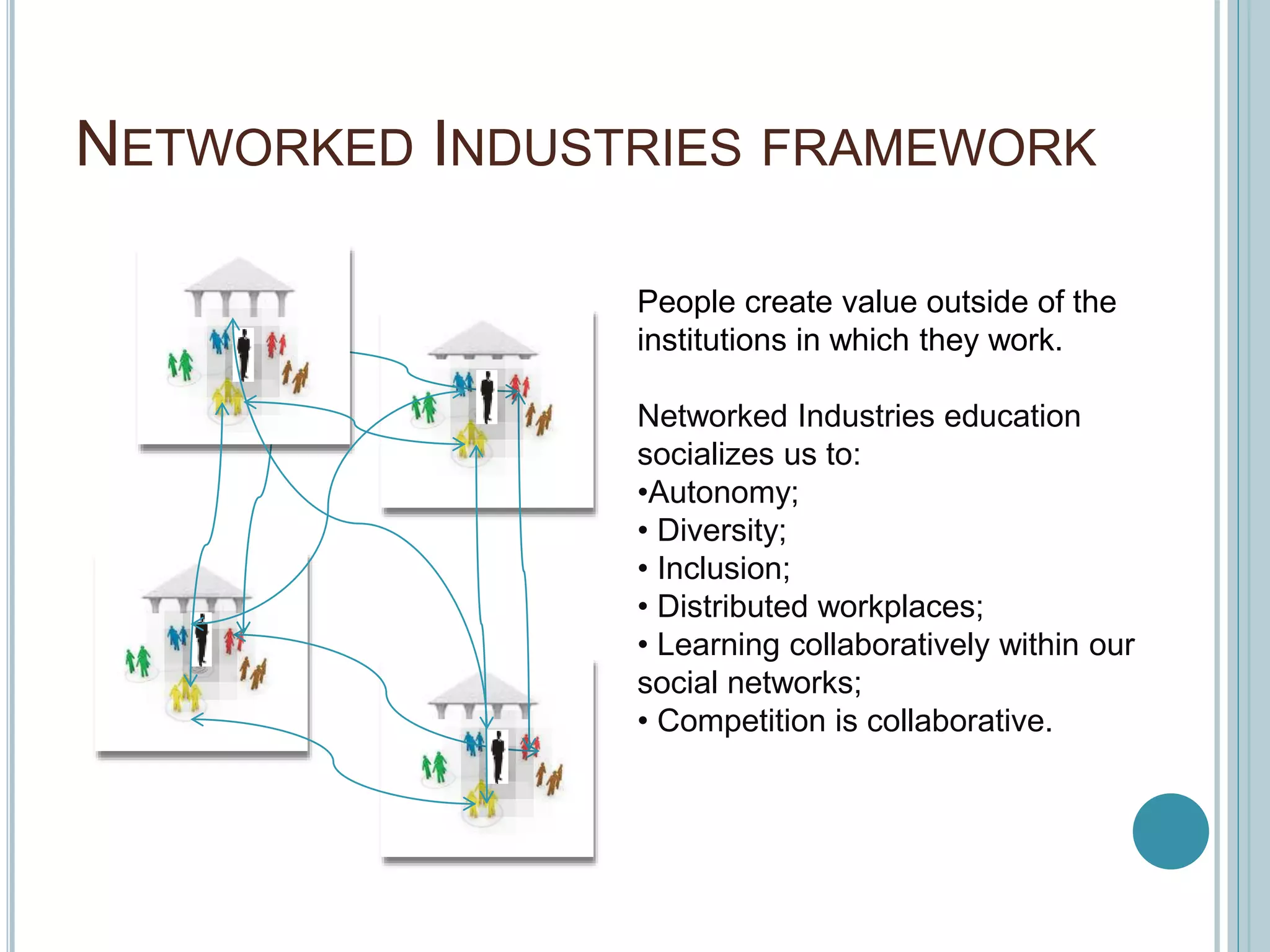 NETWORKED INDUSTRIES FRAMEWORK

People create value outside of the institutions in which they work.

Networked Industries education socializes us to:
•Autonomy;
• Diversity;
• Inclusion;
• Distributed workplaces;
• Learning collaboratively within our social networks;
• Competition is collaborative.